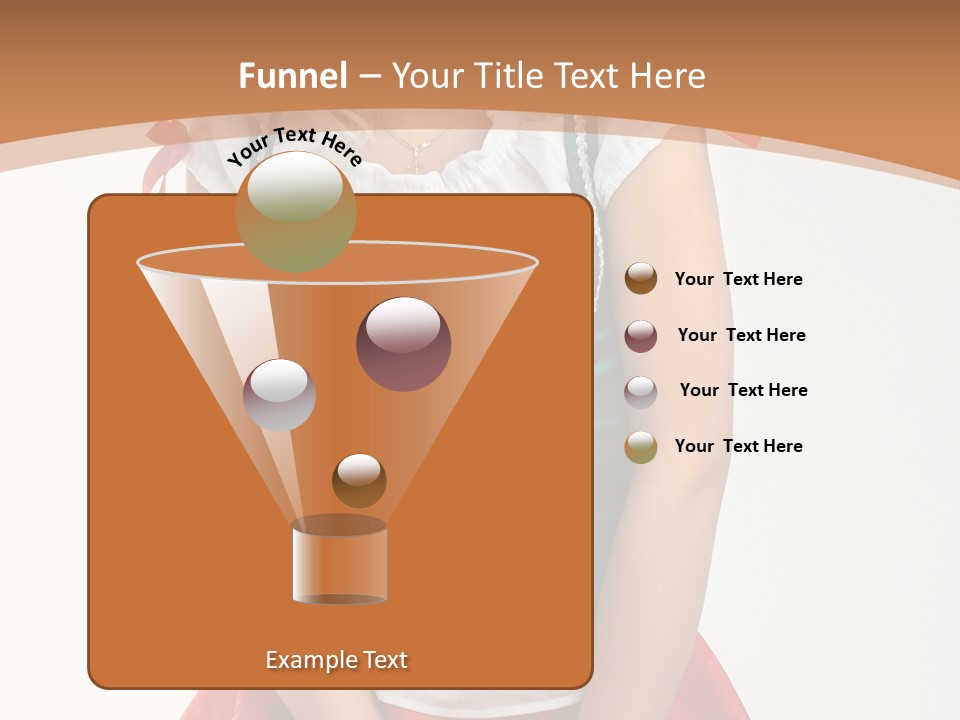 Funnel – Your Title Text Here

Your Text Here

Your Text Here

Your Text Here

Your Text Here

Your Text Here

Example Text